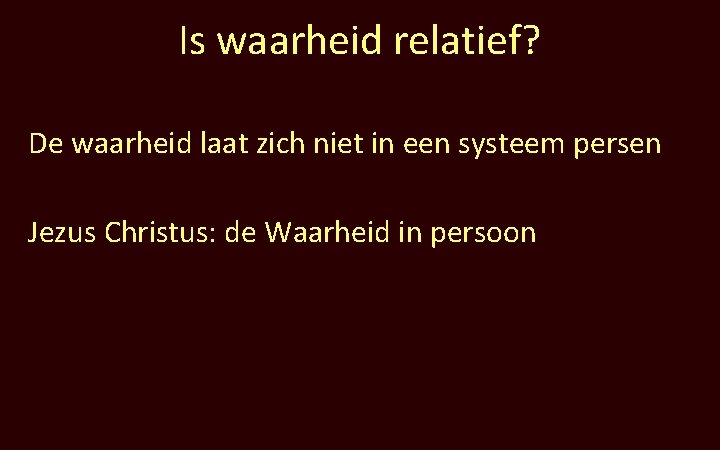 Is waarheid relatief?

De waarheid laat zich niet in een systeem persen

Jezus Christus: de Waarheid in persoon